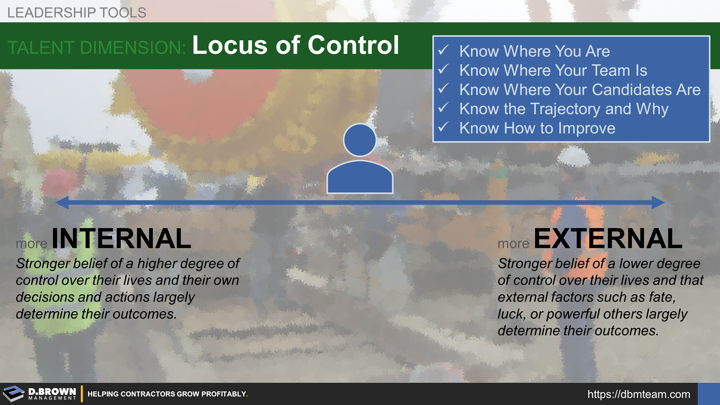 LEADERSHIP TOOLS

TALENT DIMENSION: Locus of Control

✓ Know Where You Are
✓ Know Where Your Team Is
✓ Know Where Your Candidates Are
✓ Know the Trajectory and Why
✓ Know How to Improve

more INTERNAL
Stronger belief of a higher degree of control over their lives and their own decisions and actions largely determine their outcomes.

more EXTERNAL
Stronger belief of a lower degree of control over their lives and that external factors such as fate, luck, or powerful others largely determine their outcomes.

D.BROWN MANAGEMENT | HELPING CONTRACTORS GROW PROFITABLY.

https://dbmteam.com